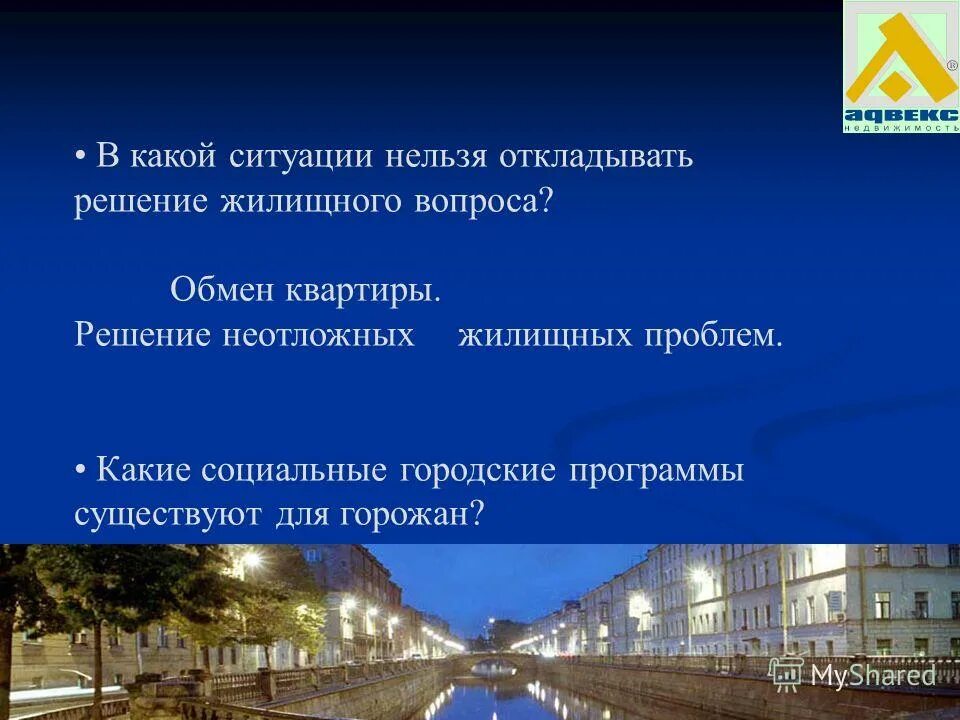 адвекс
недвижимость

• В какой ситуации нельзя откладывать решение жилищного вопроса?

Обмен квартиры.
Решение неотложных жилищных проблем.

• Какие социальные городские программы существуют для горожан?

MyShared